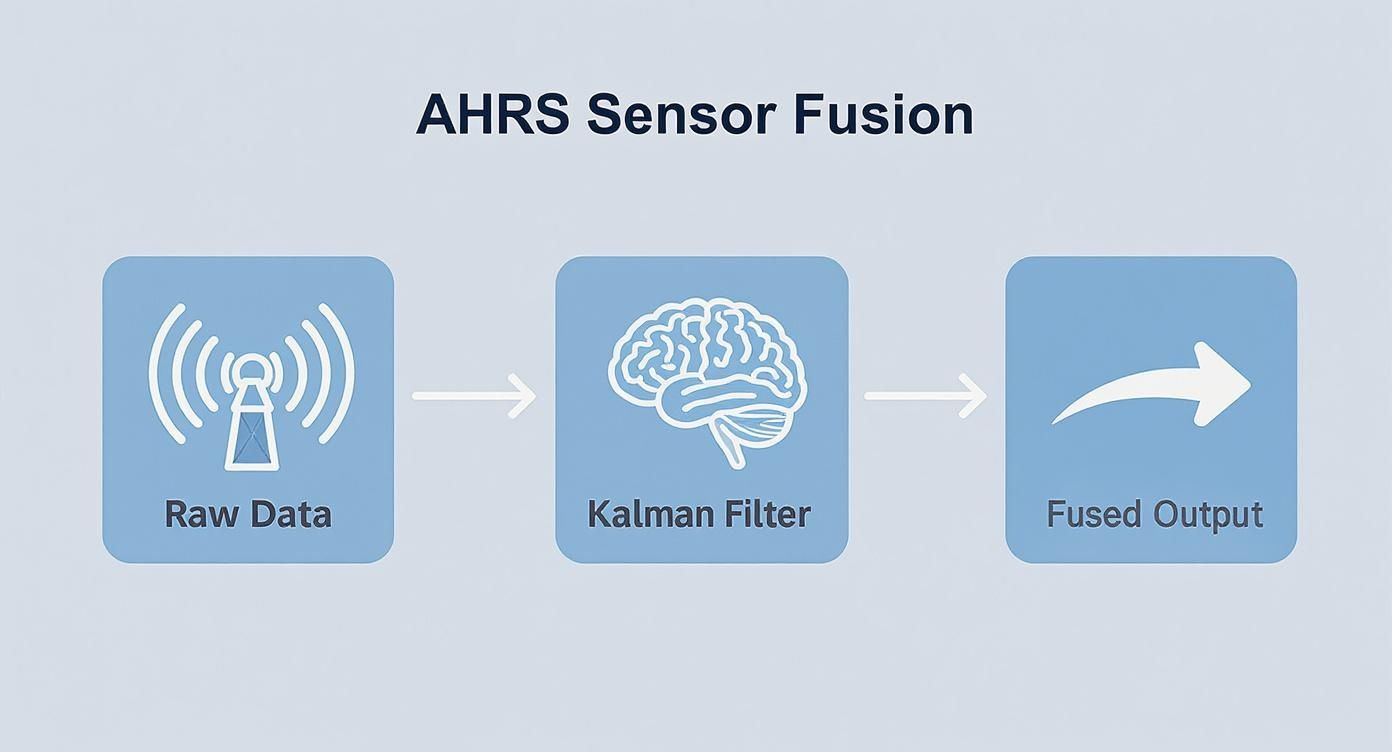 AHRS Sensor Fusion

Raw Data

Kalman Filter

Fused Output